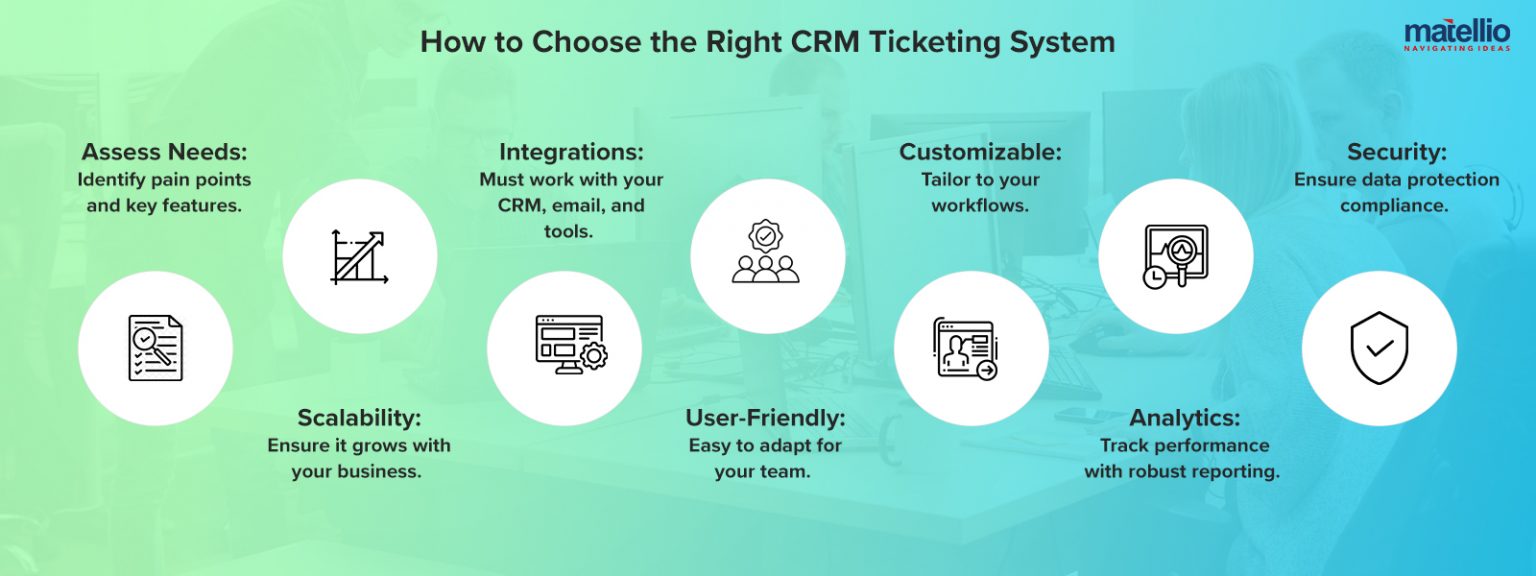 How to Choose the Right CRM Ticketing System

matellio
NAVIGATING IDEAS

Assess Needs:
Identify pain points and key features.

Scalability:
Ensure it grows with your business.

Integrations:
Must work with your CRM, email, and tools.

User-Friendly:
Easy to adapt for your team.

Customizable:
Tailor to your workflows.

Analytics:
Track performance with robust reporting.

Security:
Ensure data protection compliance.